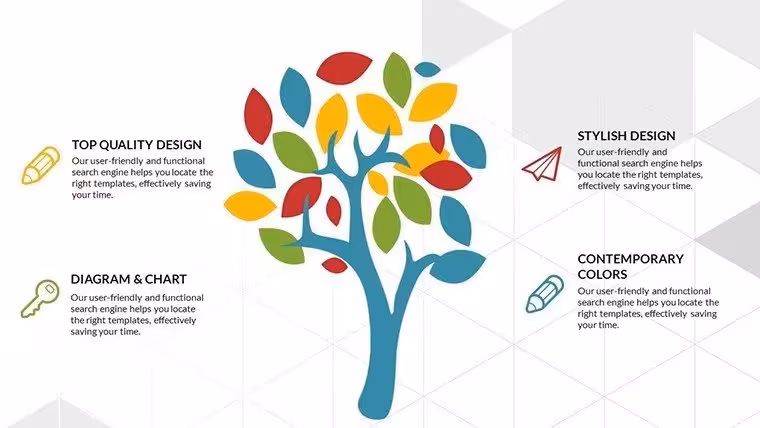 TOP QUALITY DESIGN
Our user-friendly and functional search engine helps you locate the right templates, effectively saving your time.

DIAGRAM & CHART
Our user-friendly and functional search engine helps you locate the right templates, effectively saving your time.

STYLISH DESIGN
Our user-friendly and functional search engine helps you locate the right templates, effectively saving your time.

CONTEMPORARY COLORS
Our user-friendly and functional search engine helps you locate the right templates, effectively saving your time.